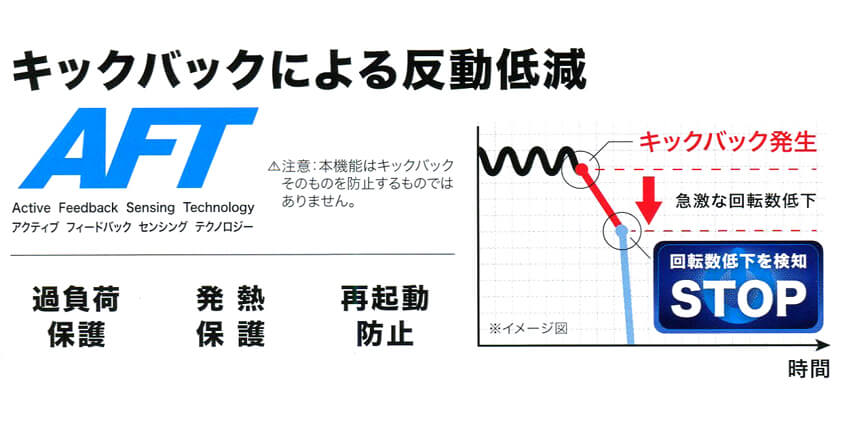 キックバックによる反動低減

AFT

Active Feedback Sensing Technology
アクティブ フィードバック センシング テクノロジー

⚠注意：本機能はキックバックそのものを防止するものではありません。

過負荷保護

発熱保護

再起動防止

キックバック発生

急激な回転数低下

回転数低下を検知

STOP

※イメージ図

時間